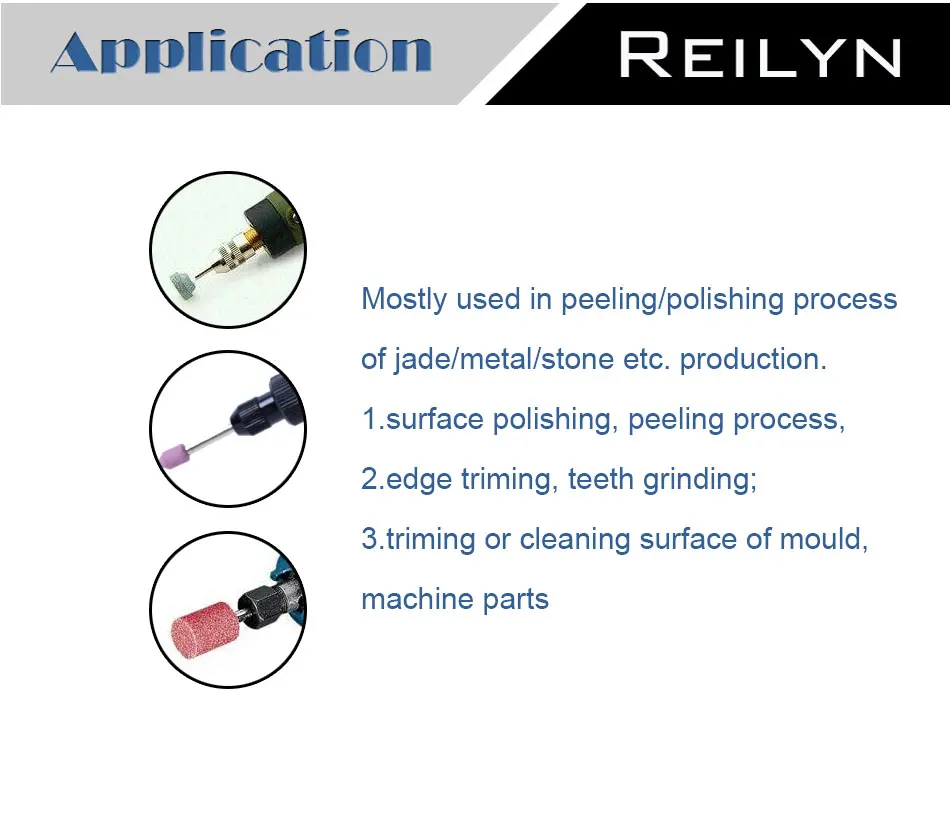 Application

REILYN

Mostly used in peeling/polishing process of jade/metal/stone etc. production.

1.surface polishing, peeling process,

2.edge triming, teeth grinding;

3.triming or cleaning surface of mould, machine parts